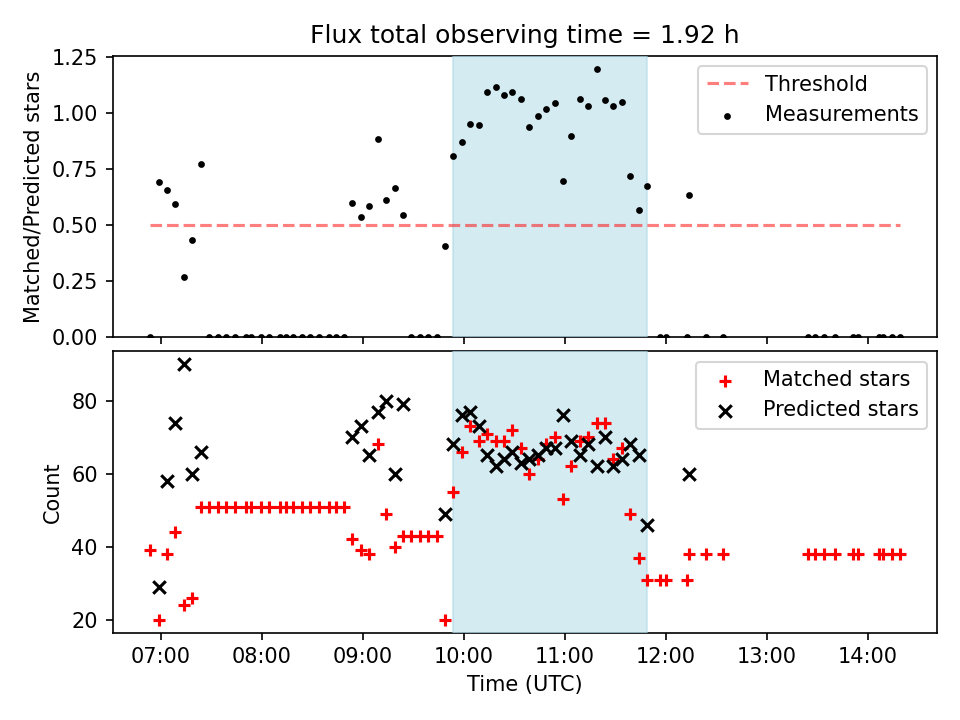 Flux total observing time = 1.92 h

Matched/Predicted stars

1.25
1.00
0.75
0.50
0.25
0.00

Threshold
Measurements

Count

80
60
40
20

Matched stars
Predicted stars

07:00 08:00 09:00 10:00 11:00 12:00 13:00 14:00

Time (UTC)